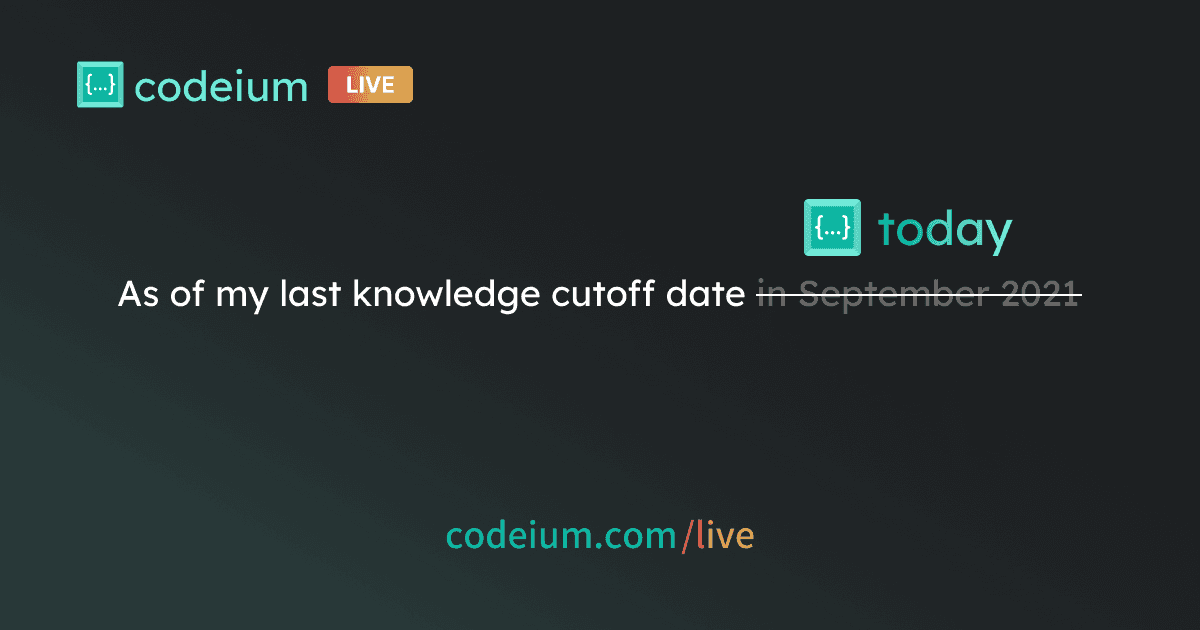 {...} codeium LIVE

{...} today

As of my last knowledge cutoff date ~~in September 2021~~

codeium.com/live